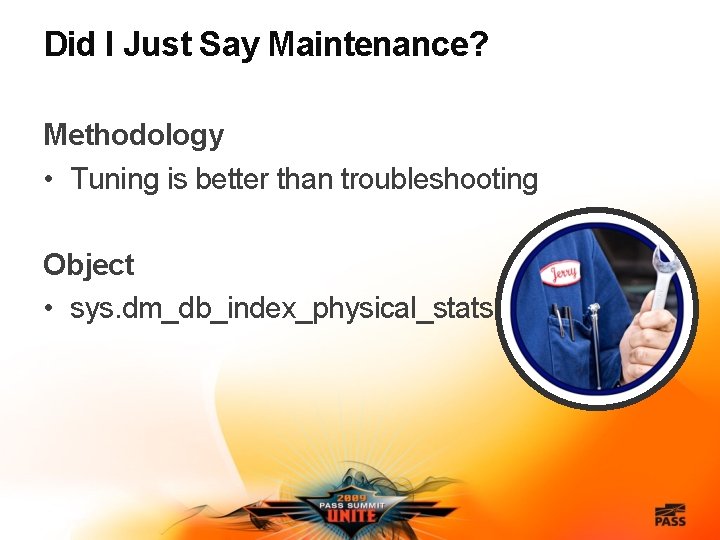 Did I Just Say Maintenance?

Methodology

• Tuning is better than troubleshooting

Object

• sys.dm_db_index_physical_stats

Jerry

2009
PASS SUMMIT
UNITE

PASS